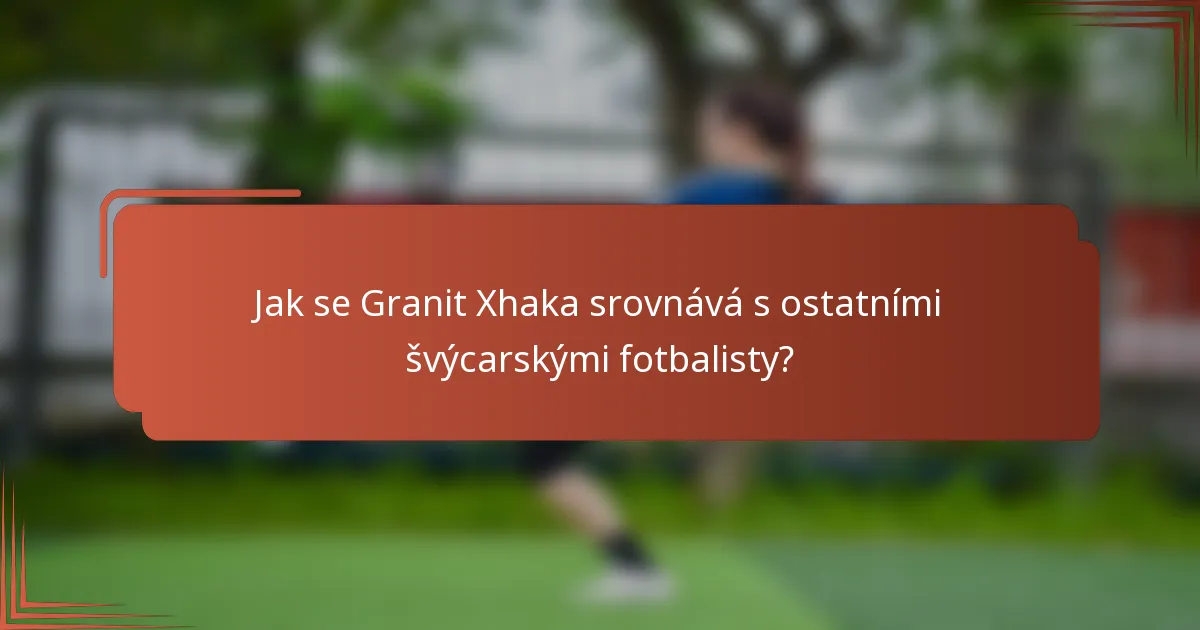 Jak se Granit Xhaka srovnává s ostatními švýcarskými fotbalisty?